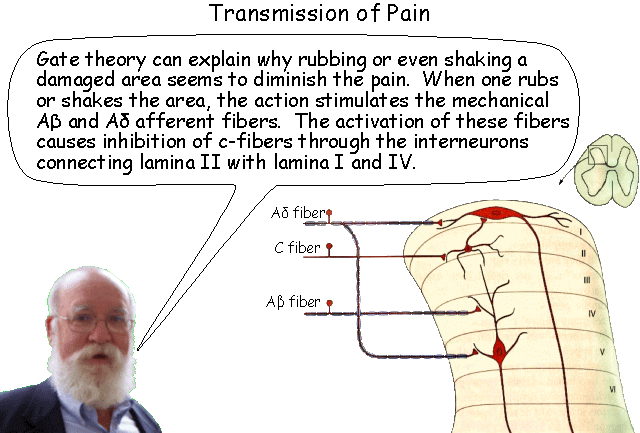 Transmission of Pain

Gate theory can explain why rubbing or even shaking a damaged area seems to diminish the pain. When one rubs or shakes the area, the action stimulates the mechanical Aβ and Aδ afferent fibers. The activation of these fibers causes inhibition of c-fibers through the interneurons connecting lamina II with lamina I and IV.

Aδ fiber
C fiber
Aβ fiber

I
II
III
IV
V
VI